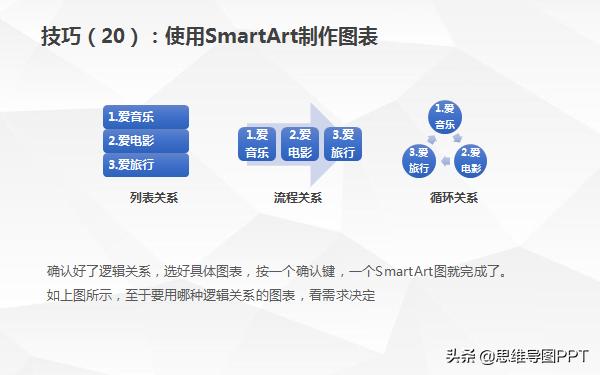 技巧（20）：使用SmartArt制作图表

1.爱音乐
2.爱电影
3.爱旅行

列表关系

1.爱音乐
2.爱电影
3.爱旅行

流程关系

1.爱音乐
2.爱电影
3.爱旅行

循环关系

确认好了逻辑关系，选好具体图表，按一个确认键，一个SmartArt图就完成了。
如上图所示，至于要用哪种逻辑关系的图表，看需求决定

头条 @思维导图PPT